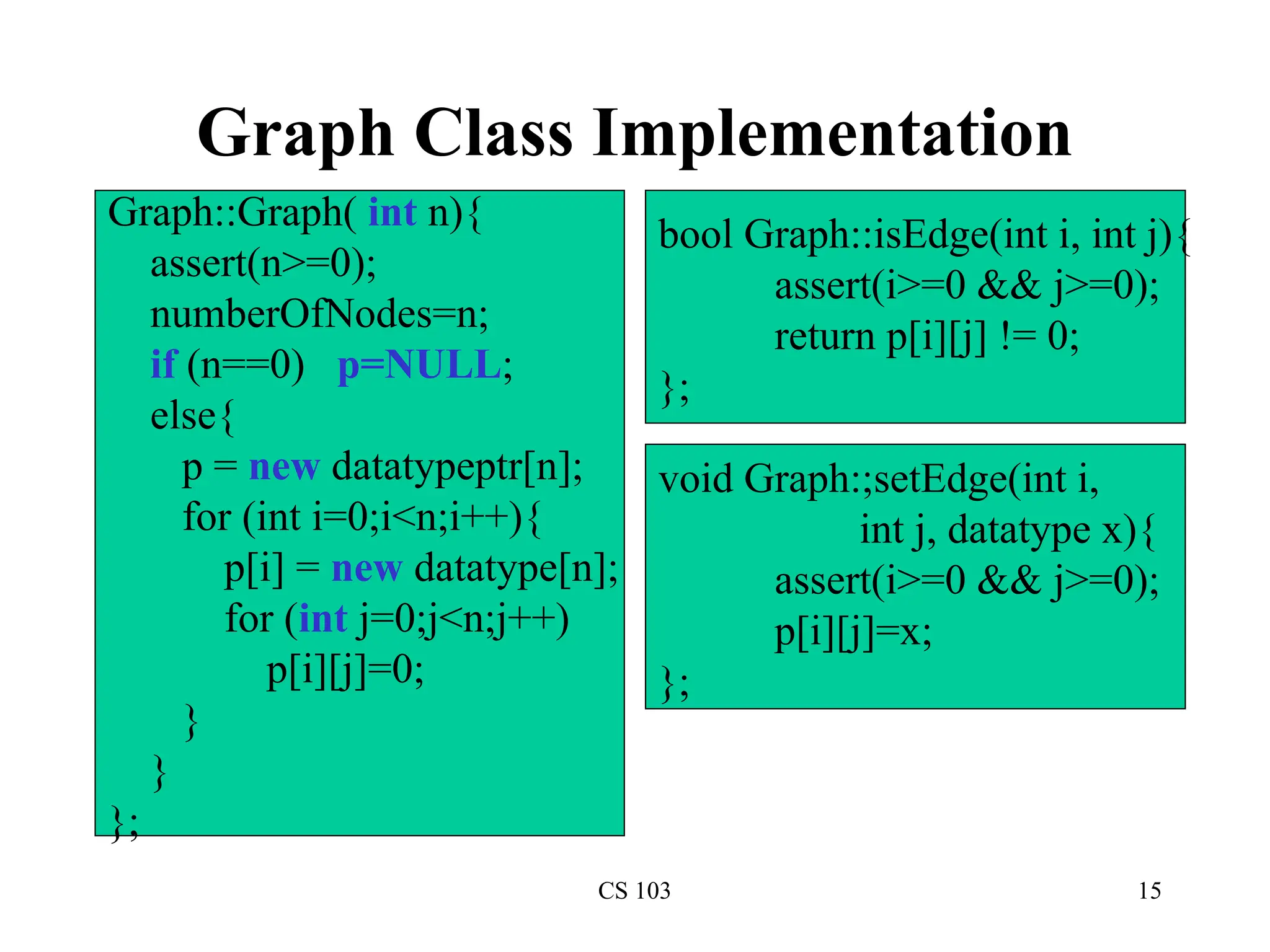 Graph Class Implementation

Graph::Graph( int n){
assert(n>=0);
numberOfNodes=n;
if (n==0) p=NULL;
else{
p = new datatypeptr[n];
for (int i=0;i<n;i++){
p[i] = new datatype[n];
for (int j=0;j<n;j++)
p[i][j]=0;
}
}
};

bool Graph::isEdge(int i, int j){
assert(i>=0 && j>=0);
return p[i][j] != 0;
};

void Graph:;setEdge(int i,
int j, datatype x){
assert(i>=0 && j>=0);
p[i][j]=x;
};

CS 103

15